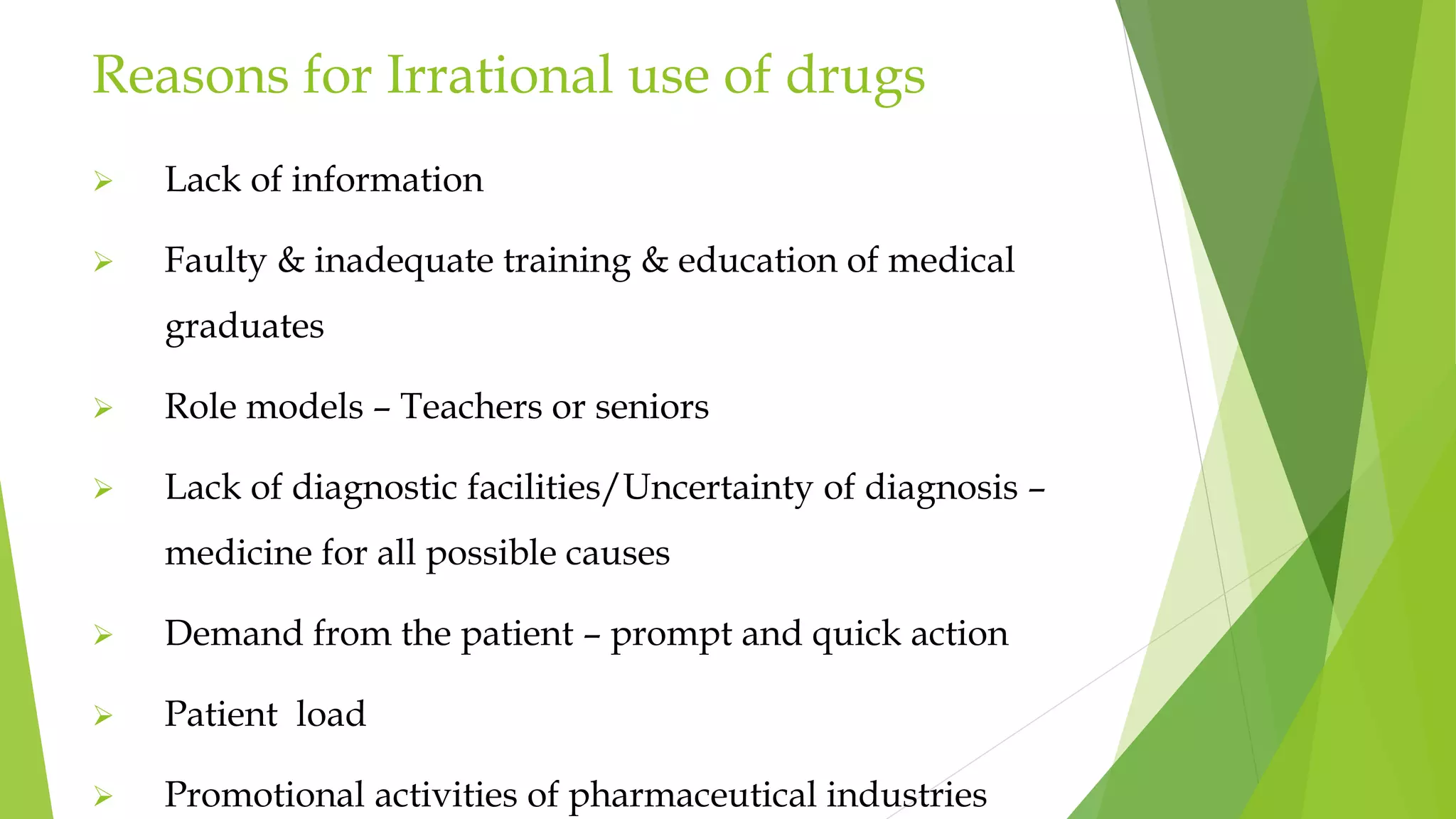 Reasons for Irrational use of drugs

➢ Lack of information

➢ Faulty & inadequate training & education of medical graduates

➢ Role models – Teachers or seniors

➢ Lack of diagnostic facilities/Uncertainty of diagnosis – medicine for all possible causes

➢ Demand from the patient – prompt and quick action

➢ Patient load

➢ Promotional activities of pharmaceutical industries